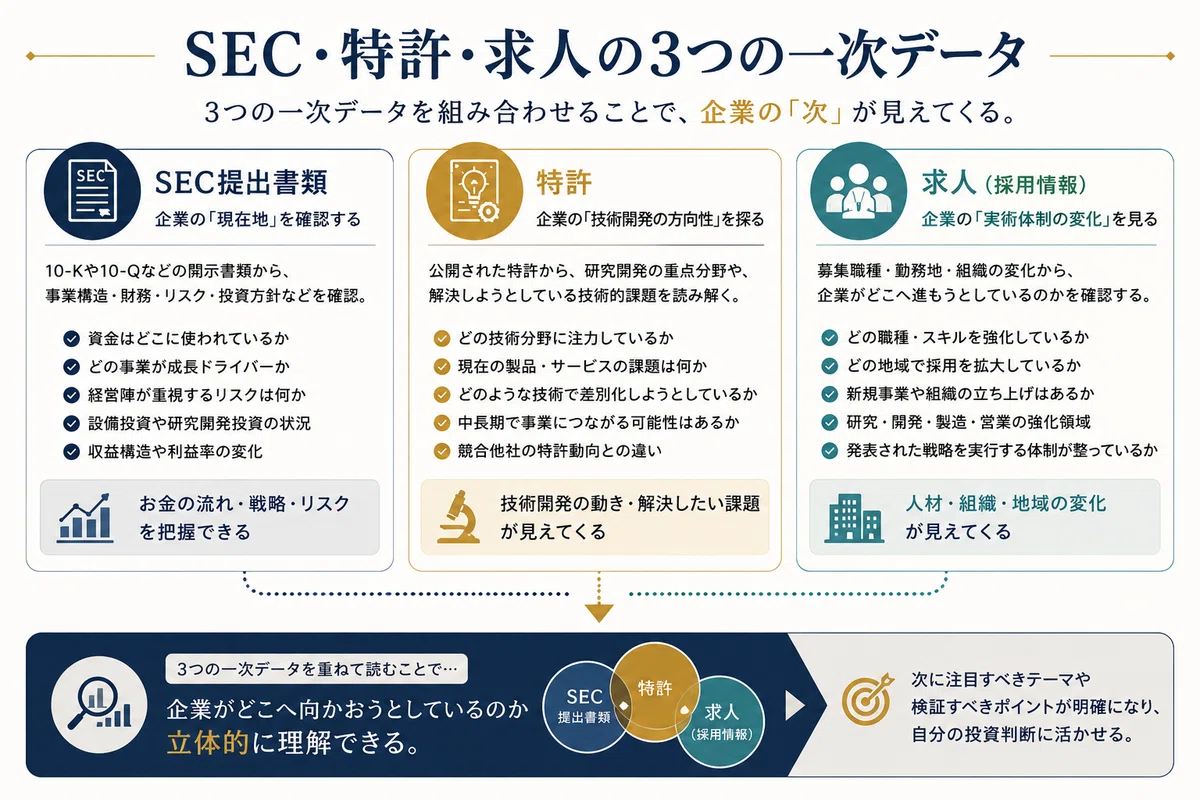 SEC・特許・求人の3つの一次データ

3つの一次データを組み合わせることで、企業の「次」が見えてくる。

SEC
SEC提出書類
企業の「現在地」を確認する

10-Kや10-Qなどの開示書類から、事業構造・財務・リスク・投資方針などを確認。

資金はどこに使われているか
どの事業が成長ドライバーか
経営陣が重視するリスクは何か
設備投資や研究開発投資の状況
収益構造や利益率の変化

お金の流れ・戦略・リスクを把握できる

特許
企業の「技術開発の方向性」を探る

公開された特許から、研究開発の重点分野や、解決しようとしている技術的課題を読み解く。

どの技術分野に注力しているか
現在の製品・サービスの課題は何か
どのような技術で差別化しようとしているか
中長期で事業につながる可能性はあるか
競合他社の特許動向との違い

技術開発の動き・解決したい課題が見えてくる

求人（採用情報）
企業の「実術体制の変化」を見る

募集職種・勤務地・組織の変化から、企業がどこへ進もうとしているのかを確認する。

どの職種・スキルを強化しているか
どの地域で採用を拡大しているか
新規事業や組織の立ち上げはあるか
研究・開発・製造・営業の強化領域
発表された戦略を実行する体制が整っているか

人材・組織・地域の変化が見えてくる

3つの一次データを重ねて読むことで…
企業がどこへ向かおうとしているのか立体的に理解できる。

SEC 提出書類
特許
求人（採用情報）

次に注目すべきテーマや検証すべきポイントが明確になり、自分の投資判断に活かせる。